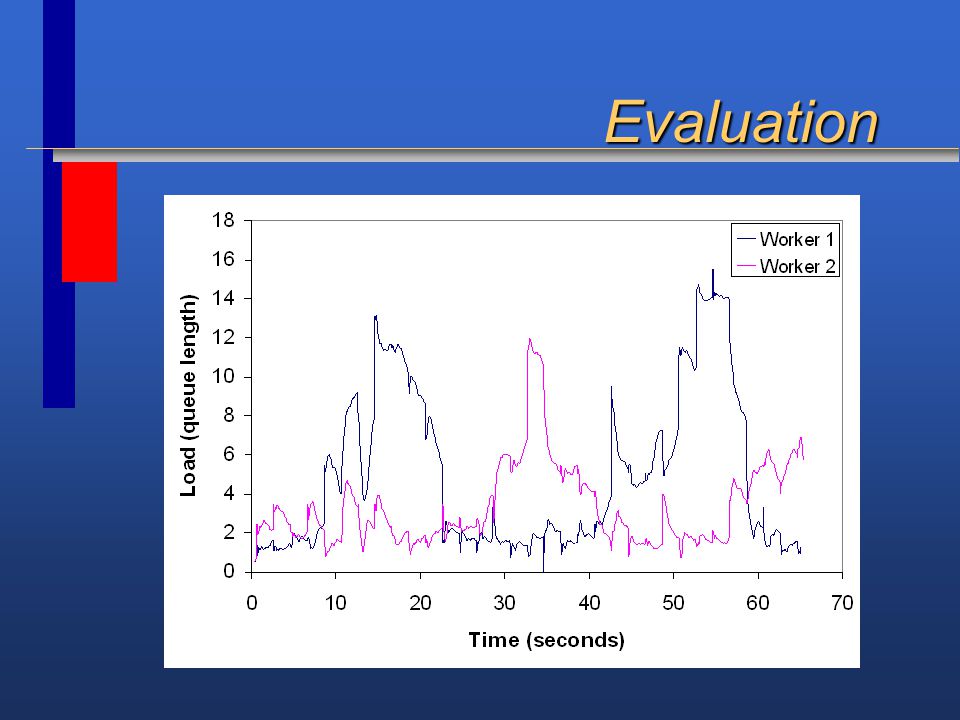 Evaluation

Worker 1
Worker 2

Load (queue length)

18
16
14
12
10
8
6
4
2
0

0
10
20
30
40
50
60
70

Time (seconds)